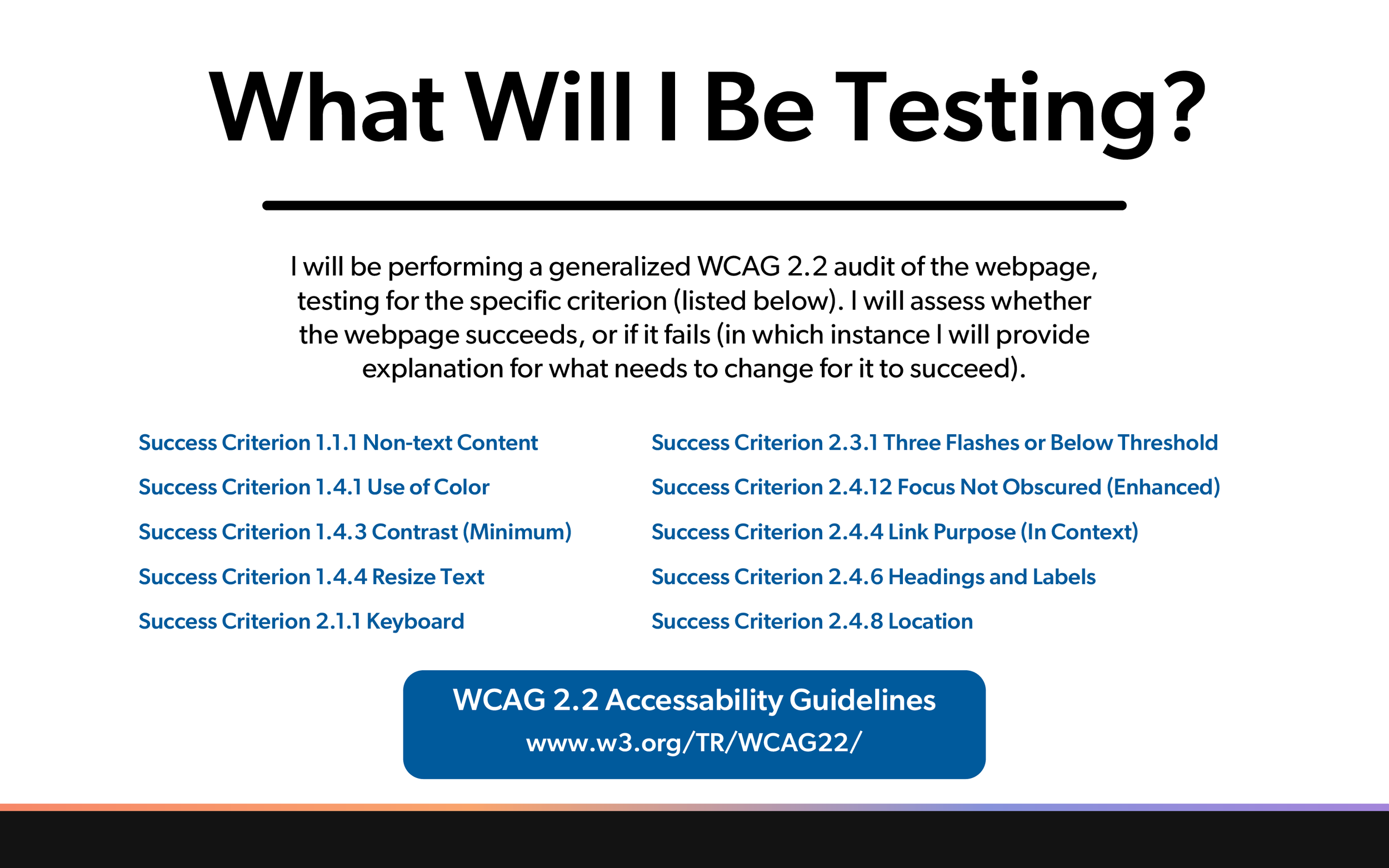 What Will I Be Testing?

I will be performing a generalized WCAG 2.2 audit of the webpage, testing for the specific criterion (listed below). I will assess whether the webpage succeeds, or if it fails (in which instance I will provide explanation for what needs to change for it to succeed).

Success Criterion 1.1.1 Non-text Content

Success Criterion 1.4.1 Use of Color

Success Criterion 1.4.3 Contrast (Minimum)

Success Criterion 1.4.4 Resize Text

Success Criterion 2.1.1 Keyboard

Success Criterion 2.3.1 Three Flashes or Below Threshold

Success Criterion 2.4.12 Focus Not Obscured (Enhanced)

Success Criterion 2.4.4 Link Purpose (In Context)

Success Criterion 2.4.6 Headings and Labels

Success Criterion 2.4.8 Location

WCAG 2.2 Accessability Guidelines
www.w3.org/TR/WCAG22/